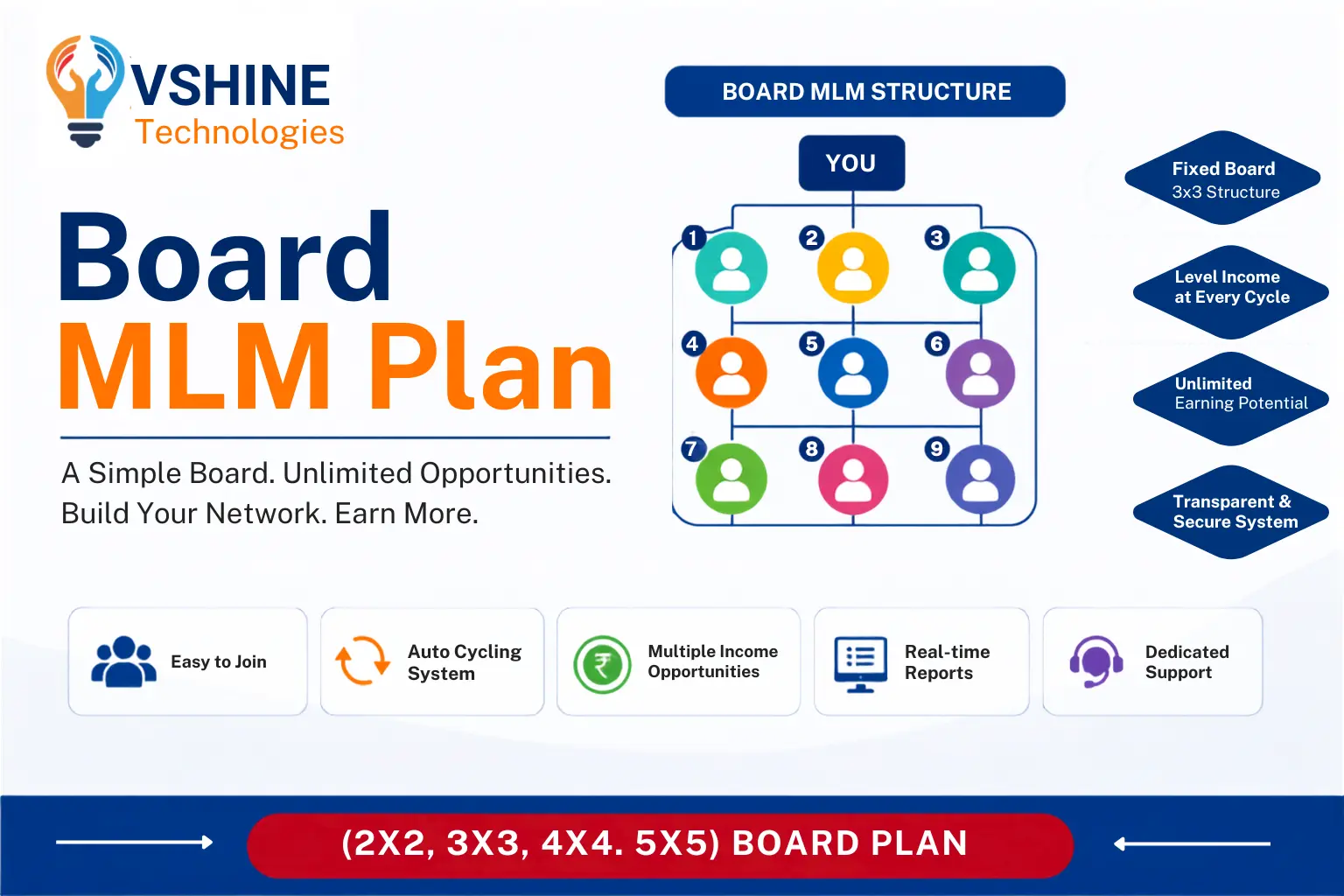 VSHINE
Technologies

Board
MLM Plan

A Simple Board. Unlimited Opportunities.
Build Your Network. Earn More.

BOARD MLM STRUCTURE

YOU

1 2 3
4 5 6
7 8 9

Fixed Board
3x3 Structure

Level Income
at Every Cycle

Unlimited
Earning Potential

Transparent &
Secure System

Easy to Join

Auto Cycling System

₹

Multiple Income Opportunities

Real-time Reports

Dedicated Support

(2X2, 3X3, 4X4. 5X5) BOARD PLAN